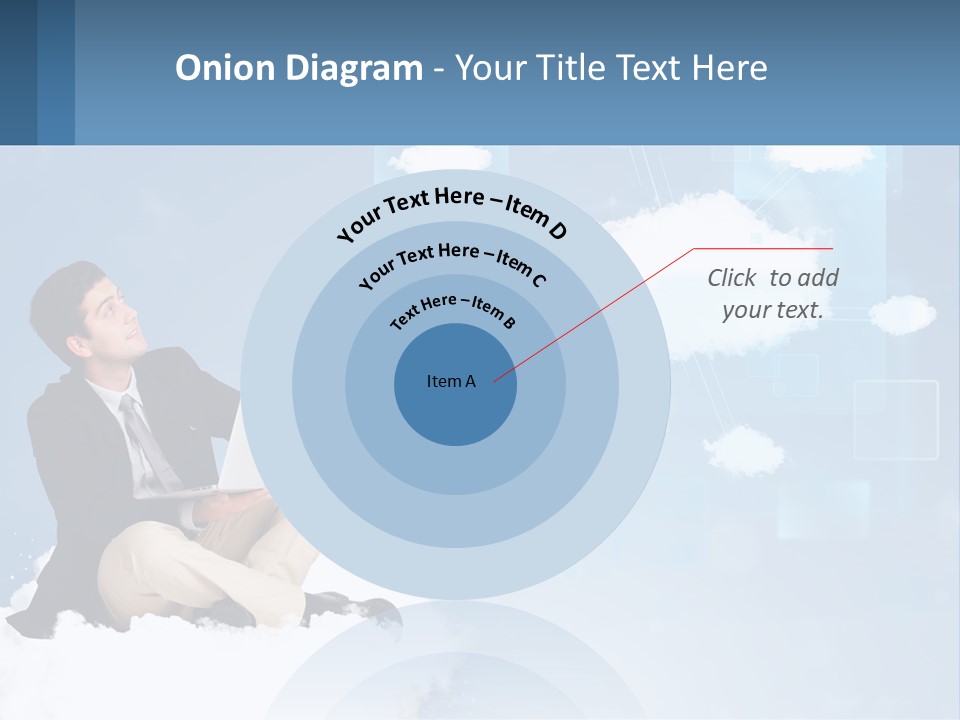 Onion Diagram - Your Title Text Here

Your Text Here – Item D

Your Text Here – Item C

Text Here – Item B

Item A

Click to add your text.